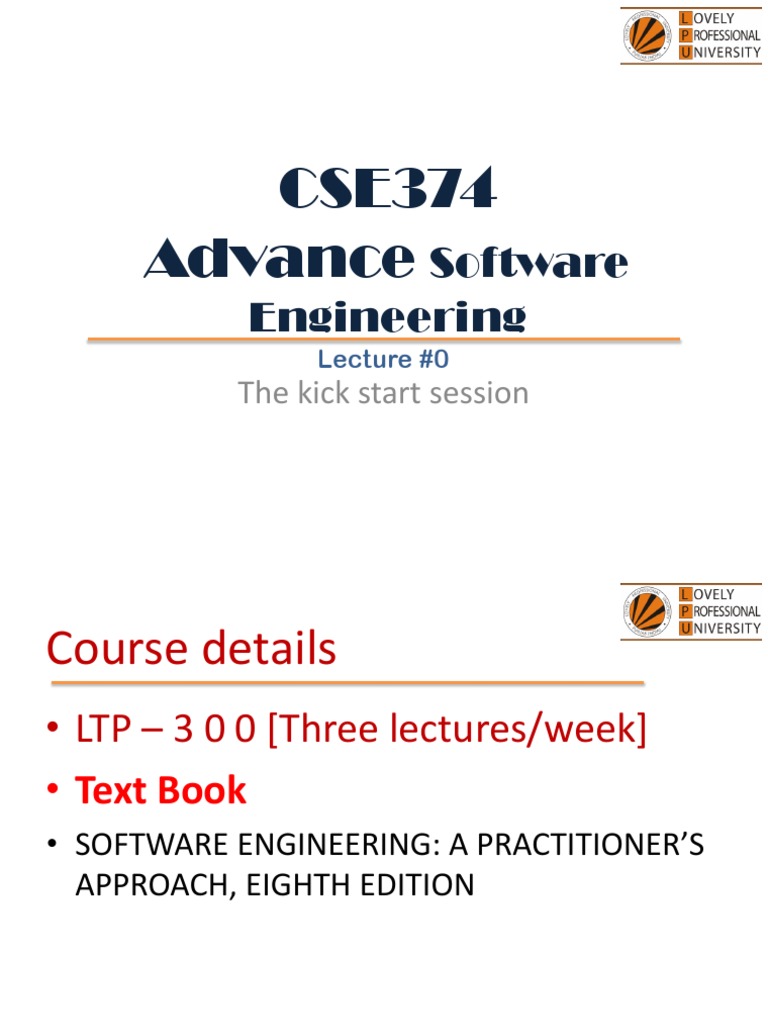 LOVELY PROFESSIONAL UNIVERSITY

CSE374
Advance Software Engineering

Lecture #0
The kick start session

LOVELY PROFESSIONAL UNIVERSITY

Course details

• LTP – 3 0 0 [Three lectures/week]
• Text Book
• SOFTWARE ENGINEERING: A PRACTITIONER'S APPROACH, EIGHTH EDITION